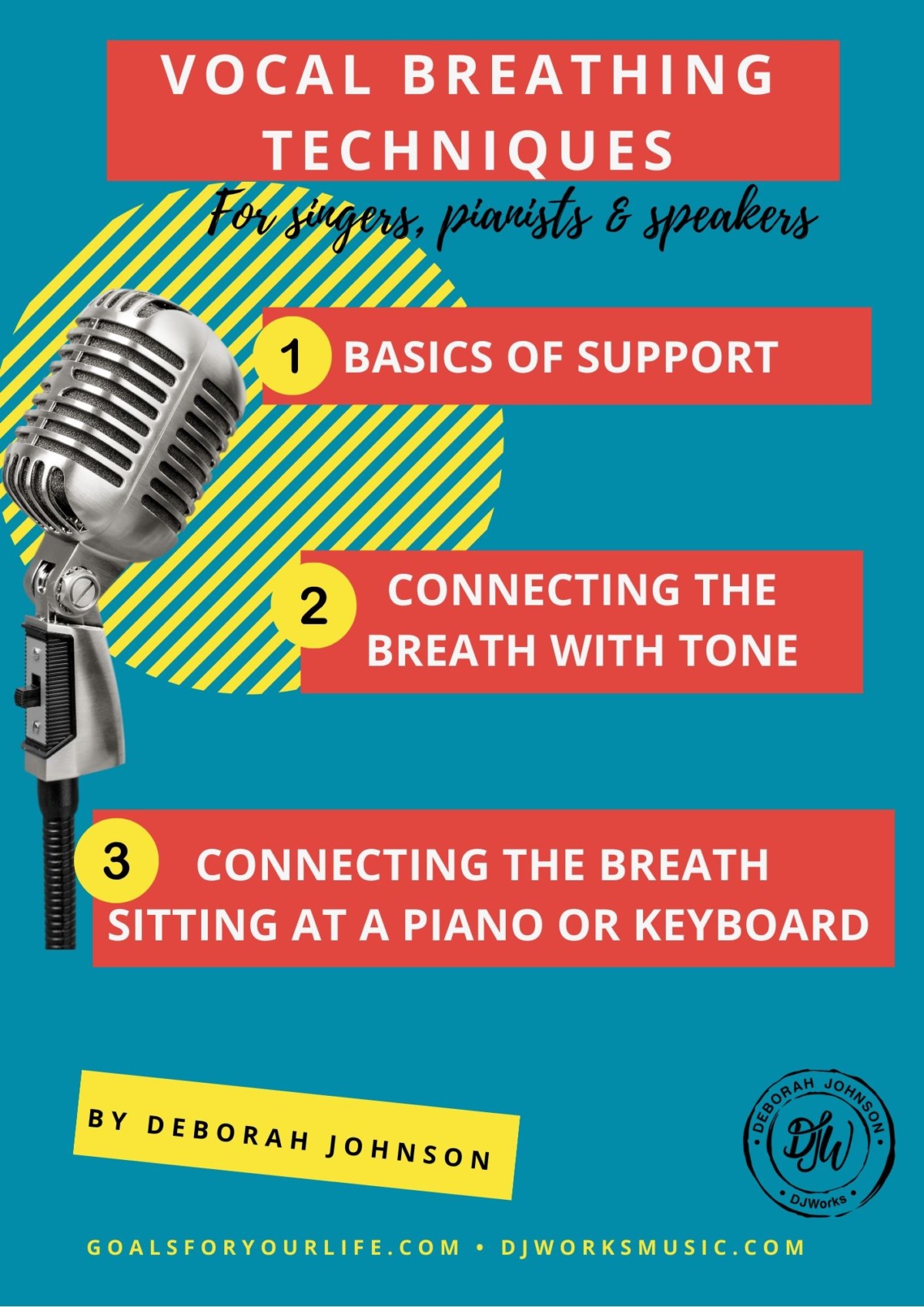 VOCAL BREATHING TECHNIQUES

For singers, pianists & speakers

1 BASICS OF SUPPORT

2 CONNECTING THE BREATH WITH TONE

3 CONNECTING THE BREATH SITTING AT A PIANO OR KEYBOARD

BY DEBORAH JOHNSON

DEBORAH JOHNSON
DJW
DJWorks

GOALSFORYOURLIFE.COM • DJWORKSMUSIC.COM